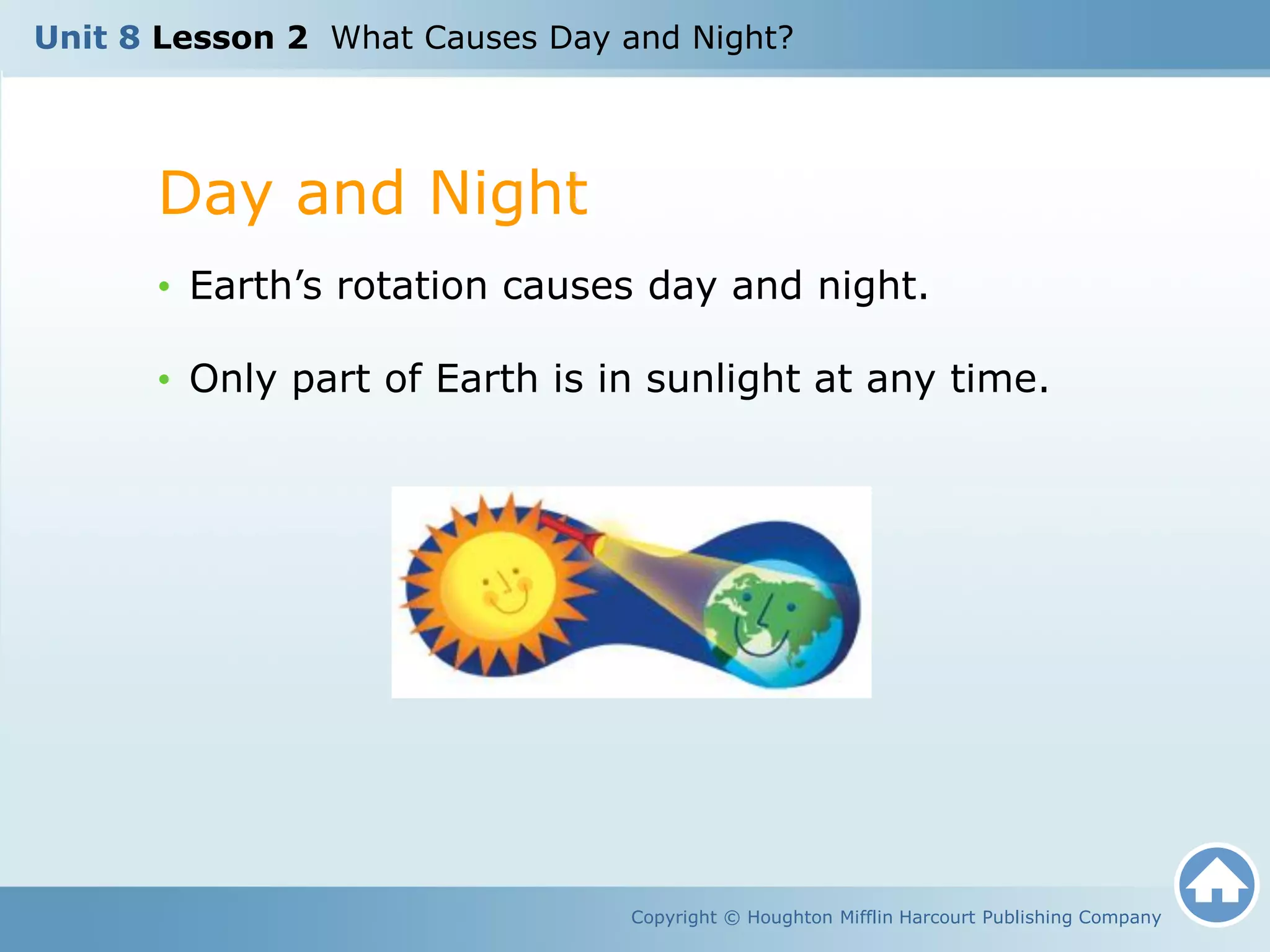 Unit 8 Lesson 2 What Causes Day and Night?

Day and Night

• Earth’s rotation causes day and night.

• Only part of Earth is in sunlight at any time.

Copyright © Houghton Mifflin Harcourt Publishing Company